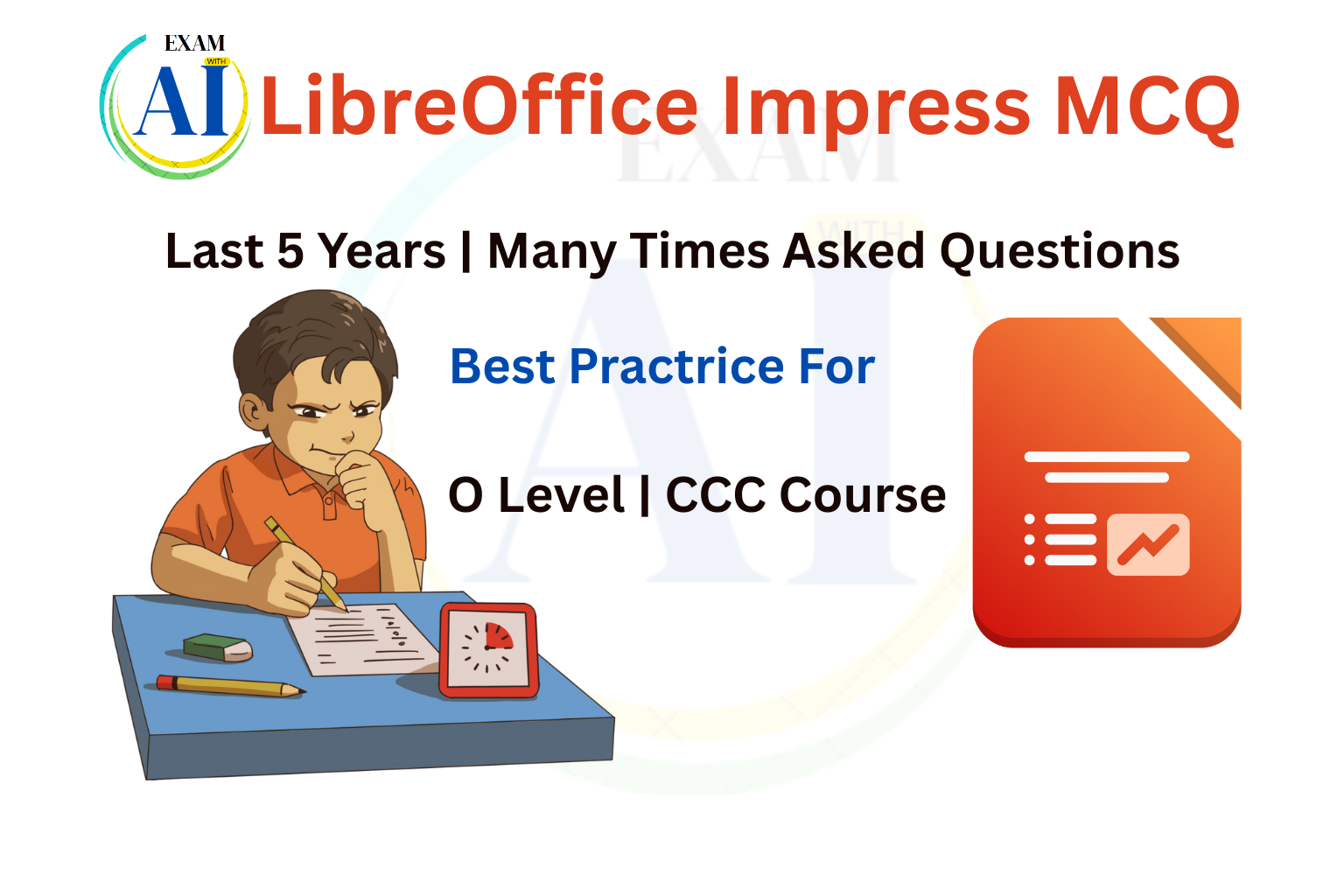 EXAM WITH AI

LibreOffice Impress MCQ

Last 5 Years | Many Times Asked Questions

Best Practrice For

O Level | CCC Course